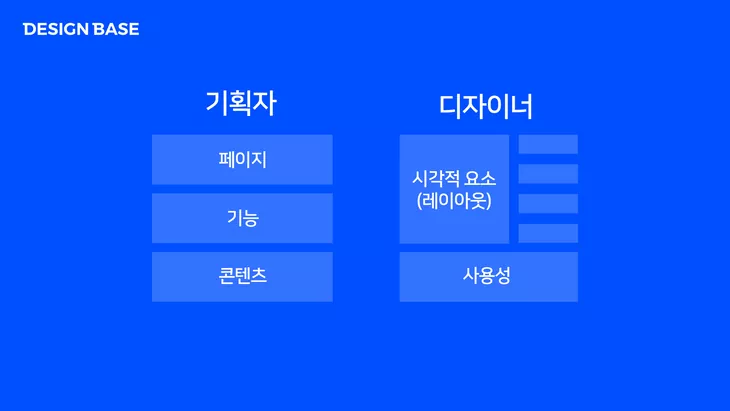 DESIGN BASE

기획자

페이지

기능

콘텐츠

디자이너

시각적 요소 (레이아웃)

사용성